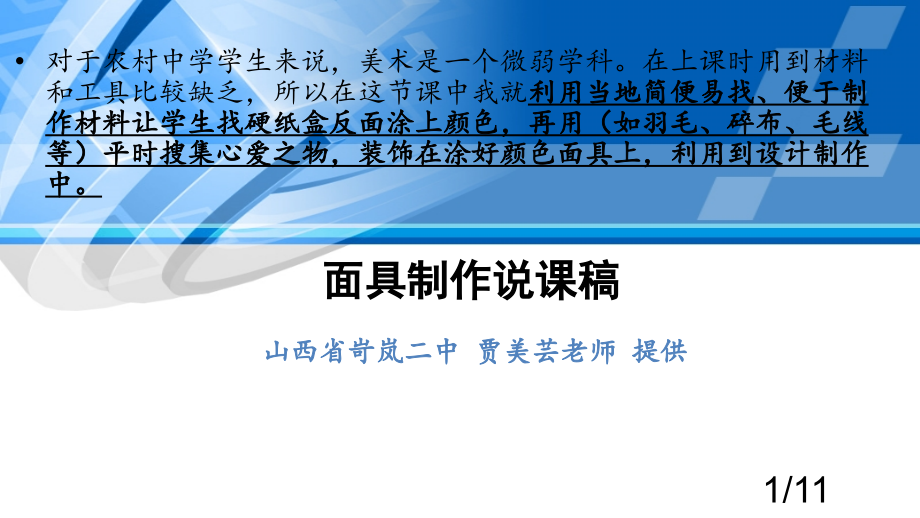 • 对于农村中学学生来说，美术是一个微弱学科。在上课时用到材料和工具比较缺乏，所以在这节课中我就利用当地简便易找、便于制作材料让学生找硬纸盒反面涂上颜色，再用（如羽毛、碎布、毛线等）平时搜集心爱之物，装饰在涂好颜色面具上，利用到设计制作中。

面具制作说课稿

山西省岢岚二中 贾美芸老师 提供

1/11